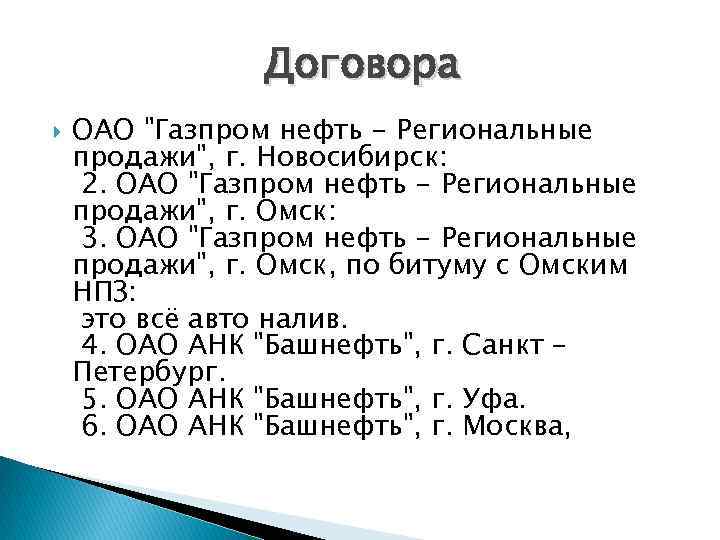 Договора

ОАО "Газпром нефть - Региональные продажи", г. Новосибирск:
2. ОАО "Газпром нефть - Региональные продажи", г. Омск:
3. ОАО "Газпром нефть - Региональные продажи", г. Омск, по битуму с Омским НПЗ:
это всё авто налив.
4. ОАО АНК "Башнефть", г. Санкт - Петербург.
5. ОАО АНК "Башнефть", г. Уфа.
6. ОАО АНК "Башнефть", г. Москва,